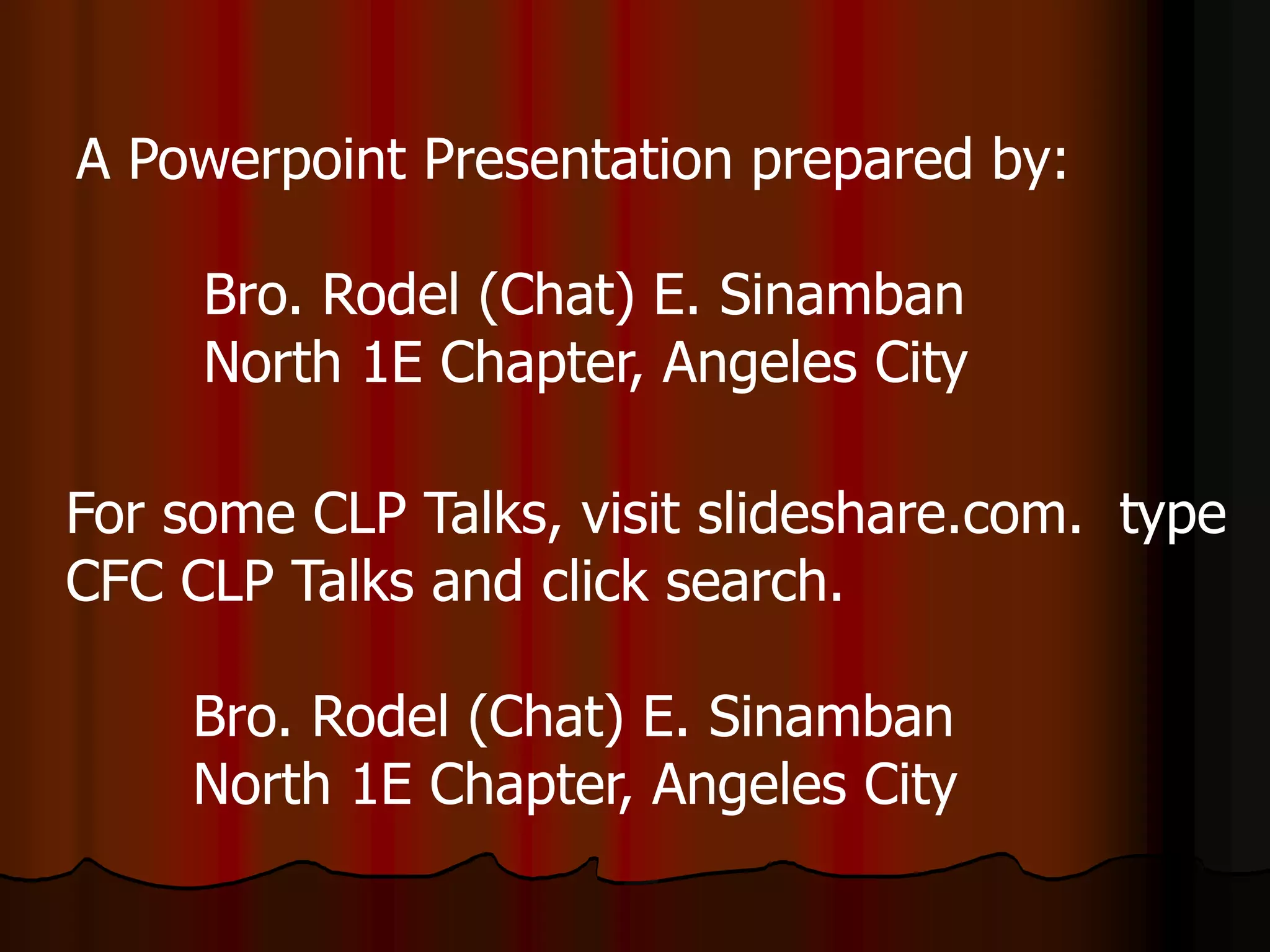 A Powerpoint Presentation prepared by:

Bro. Rodel (Chat) E. Sinamban
North 1E Chapter, Angeles City

For some CLP Talks, visit slideshare.com. type CFC CLP Talks and click search.

Bro. Rodel (Chat) E. Sinamban
North 1E Chapter, Angeles City